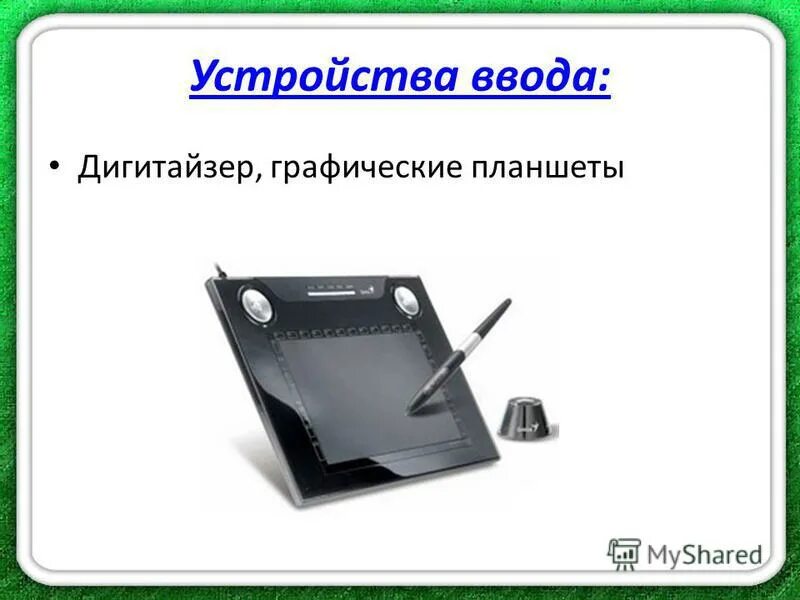 Устройства ввода:

• Дигитайзер, графические планшеты

MyShared